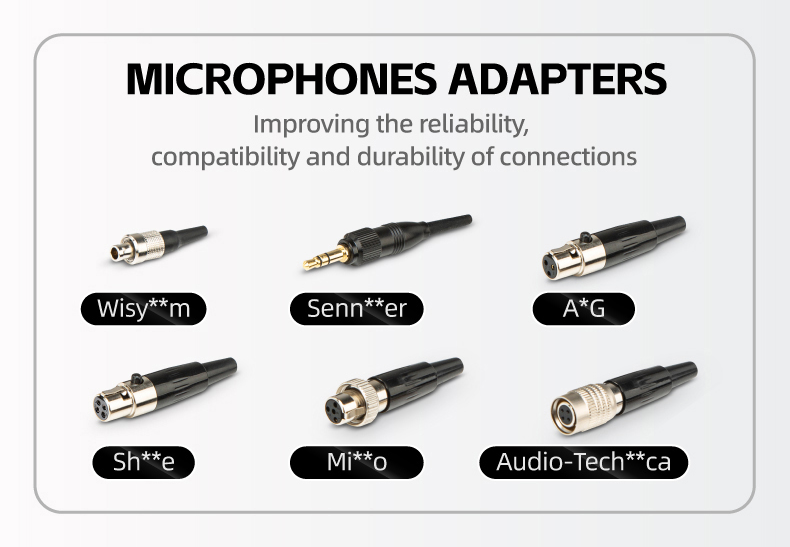 MICROPHONES ADAPTERS

Improving the reliability, compatibility and durability of connections

Wisy**m

Senn**er

A*G

Sh**e

Mi**o

Audio-Tech**ca